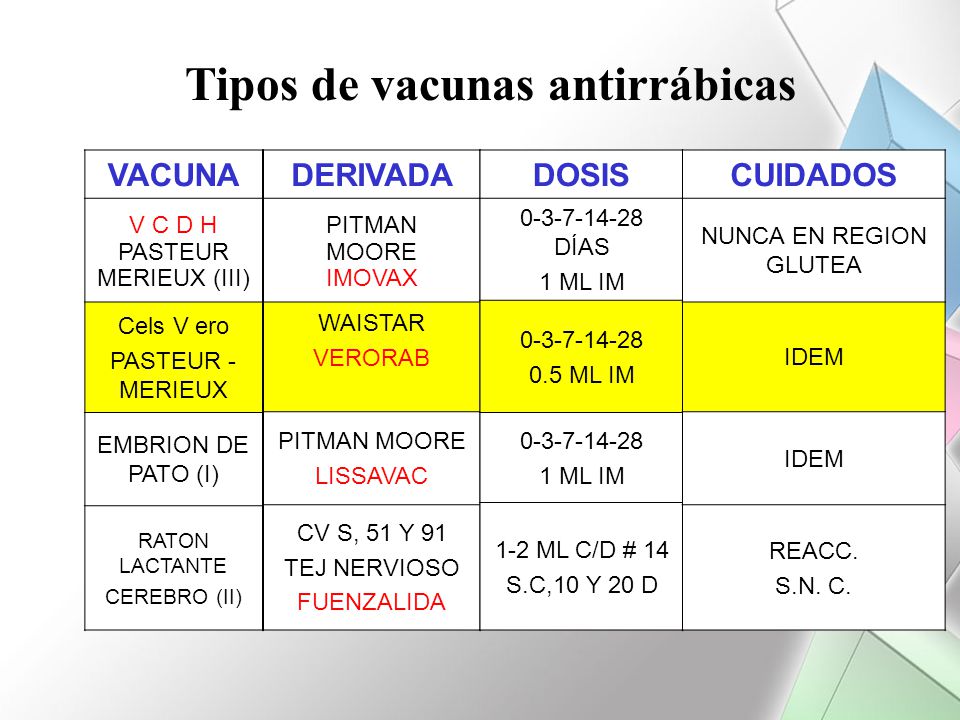 Tipos de vacunas antirrábicas

| VACUNA | DERIVADA | DOSIS | CUIDADOS |
|---|---|---|---|
| V C D H PASTEUR MERIEUX (III) | PITMAN MOORE IMOVAX | 0-3-7-14-28 DÍAS 1 ML IM | NUNCA EN REGION GLUTEA |
| Cels V ero PASTEUR - MERIEUX | WAISTAR VERORAB | 0-3-7-14-28 0.5 ML IM | IDEM |
| EMBRION DE PATO (I) | PITMAN MOORE LISSAVAC | 0-3-7-14-28 1 ML IM | IDEM |
| RATON LACTANTE CEREBRO (II) | CV S, 51 Y 91 TEJ NERVIOSO FUENZALIDA | 1-2 ML C/D # 14 S.C,10 Y 20 D | REACC. S.N. C. |